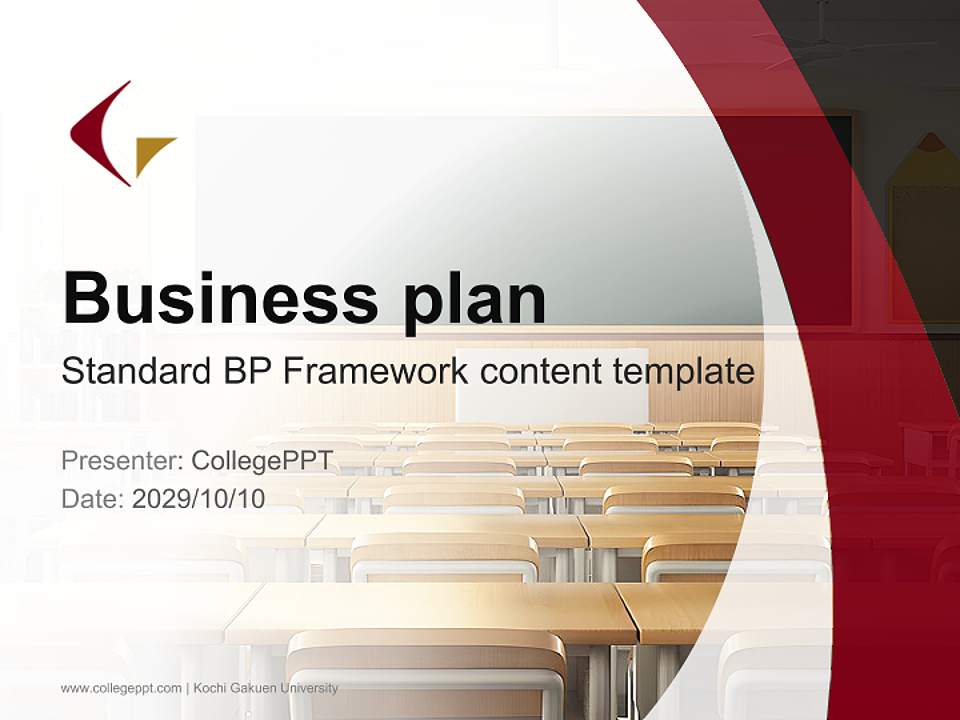 Business plan
Standard BP Framework content template

Presenter: CollegePPT
Date: 2029/10/10

www.collegeppt.com | Kochi Gakuen University